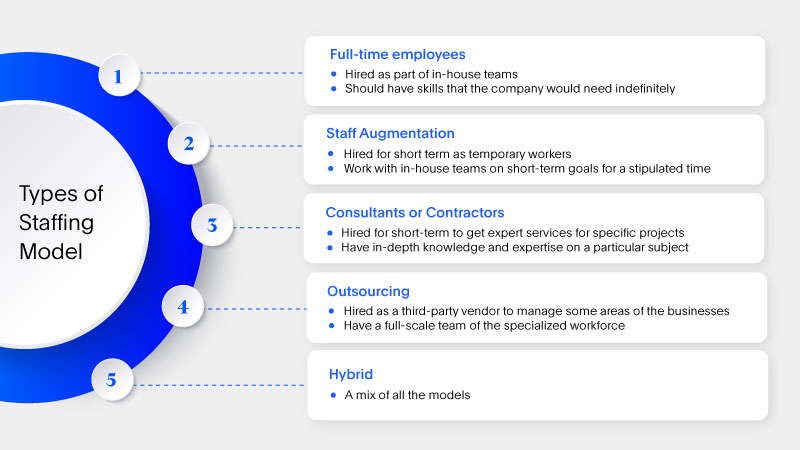 Types of Staffing Model

1
Full-time employees
- Hired as part of in-house teams
- Should have skills that the company would need indefinitely

2
Staff Augmentation
- Hired for short term as temporary workers
- Work with in-house teams on short-term goals for a stipulated time

3
Consultants or Contractors
- Hired for short-term to get expert services for specific projects
- Have in-depth knowledge and expertise on a particular subject

4
Outsourcing
- Hired as a third-party vendor to manage some areas of the businesses
- Have a full-scale team of the specialized workforce

5
Hybrid
- A mix of all the models